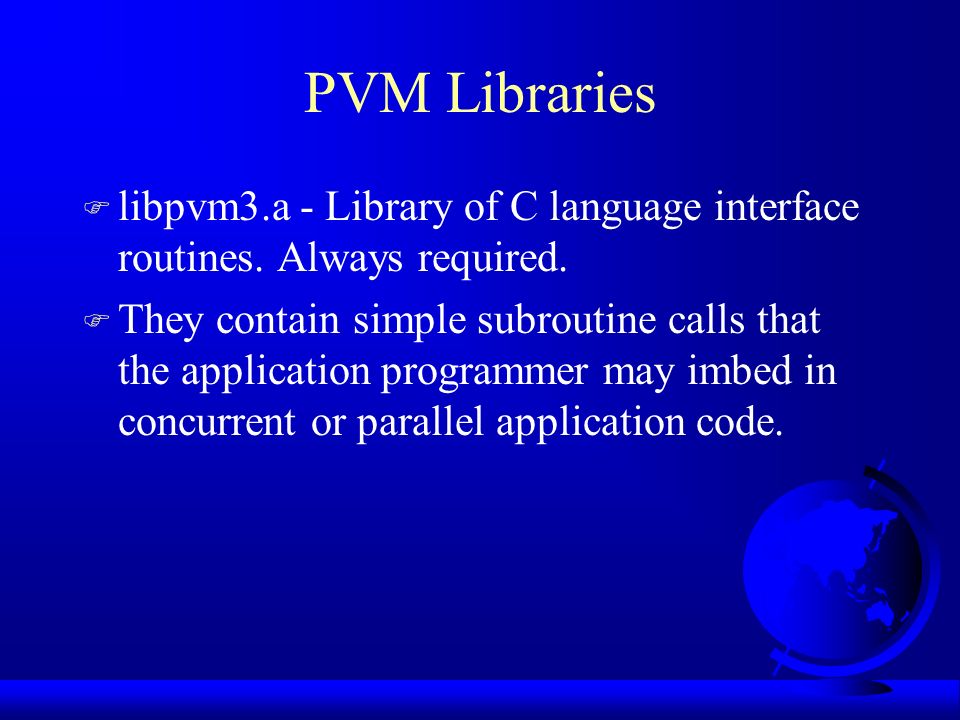 PVM Libraries

libpvm3.a - Library of C language interface routines. Always required.

They contain simple subroutine calls that the application programmer may imbed in concurrent or parallel application code.